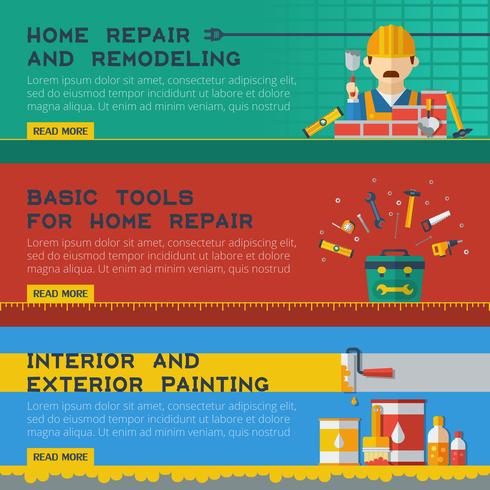 HOME REPAIR AND REMODELING

Lorem ipsum dolor sit amet, consectetur adipiscing elit, sed do eiusmod tempor incididunt ut labore et dolore magna aliqua. Ut enim ad minim veniam, quis nostrud

READ MORE

BASIC TOOLS FOR HOME REPAIR

Lorem ipsum dolor sit amet, consectetur adipiscing elit, sed do eiusmod tempor incididunt ut labore et dolore magna aliqua. Ut enim ad minim veniam, quis nostrud

READ MORE

INTERIOR AND EXTERIOR PAINTING

Lorem ipsum dolor sit amet, consectetur adipiscing elit, sed do eiusmod tempor incididunt ut labore et dolore magna aliqua. Ut enim ad minim veniam, quis nostrud

READ MORE